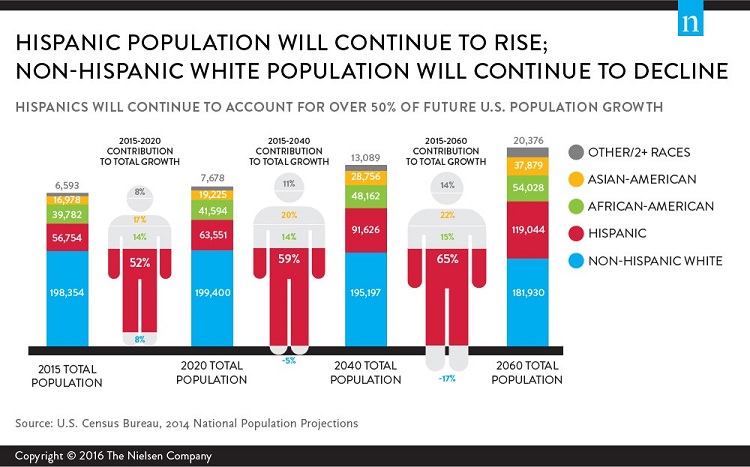 n

HISPANIC POPULATION WILL CONTINUE TO RISE;
NON-HISPANIC WHITE POPULATION WILL CONTINUE TO DECLINE

HISPANICS WILL CONTINUE TO ACCOUNT FOR OVER 50% OF FUTURE U.S. POPULATION GROWTH

6,593
16,978
39,782
56,754
198,354
2015 TOTAL POPULATION

2015-2020 CONTRIBUTION TO TOTAL GROWTH
8%
17%
14%
52%
8%

7,678
19,225
41,594
63,551
199,400
2020 TOTAL POPULATION

2015-2040 CONTRIBUTION TO TOTAL GROWTH
11%
20%
14%
59%
-5%

13,089
28,756
48,162
91,626
195,197
2040 TOTAL POPULATION

2015-2060 CONTRIBUTION TO TOTAL GROWTH
14%
22%
15%
65%
-17%

20,376
37,879
54,028
119,044
181,930
2060 TOTAL POPULATION

OTHER/2+ RACES
ASIAN-AMERICAN
AFRICAN-AMERICAN
HISPANIC
NON-HISPANIC WHITE

Source: U.S. Census Bureau, 2014 National Population Projections

Copyright © 2016 The Nielsen Company